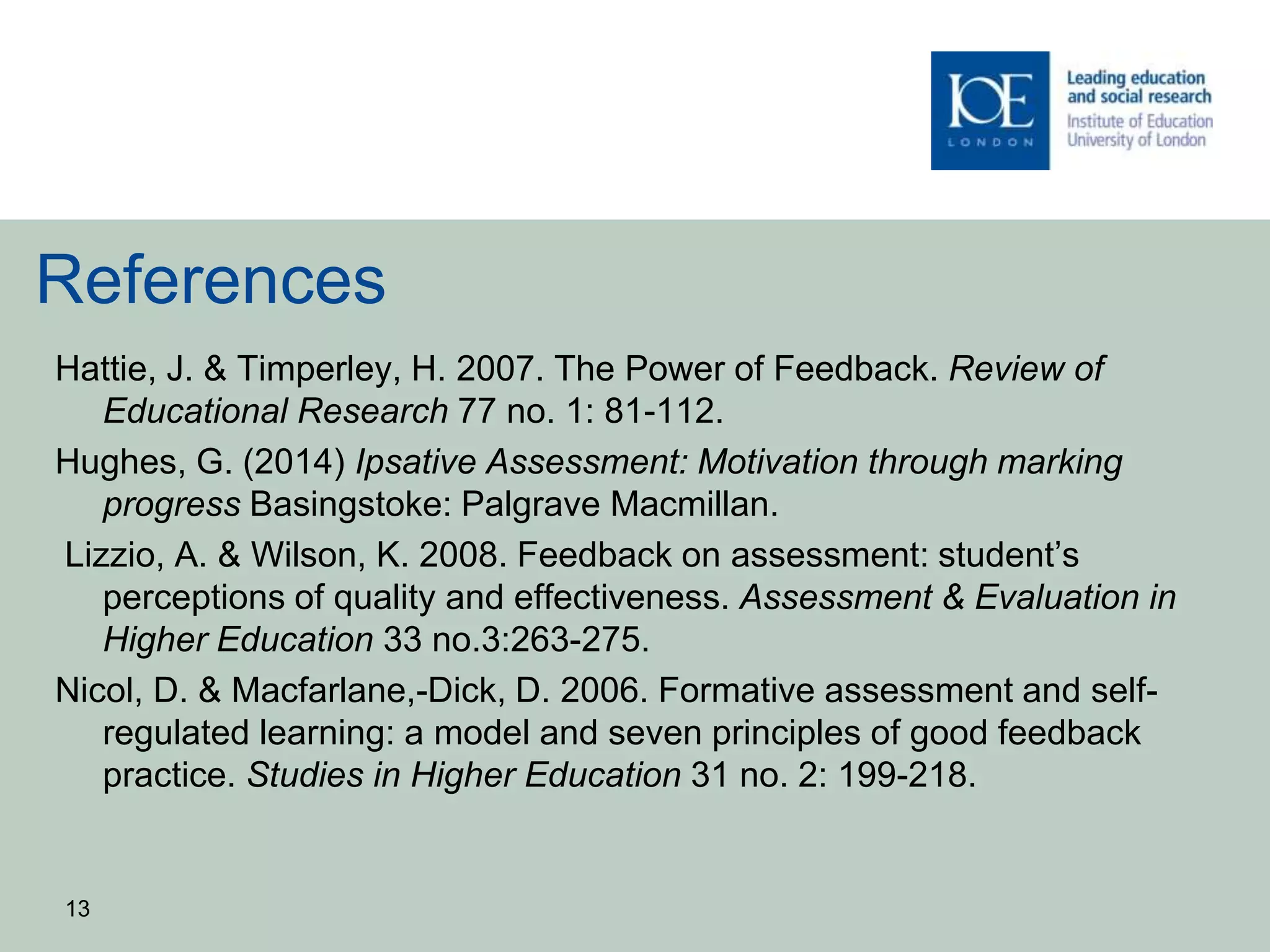 IOE
LONDON

Leading education and social research
Institute of Education
University of London

References

Hattie, J. & Timperley, H. 2007. The Power of Feedback. Review of Educational Research 77 no. 1: 81-112.

Hughes, G. (2014) Ipsative Assessment: Motivation through marking progress Basingstoke: Palgrave Macmillan.

Lizzio, A. & Wilson, K. 2008. Feedback on assessment: student's perceptions of quality and effectiveness. Assessment & Evaluation in Higher Education 33 no.3:263-275.

Nicol, D. & Macfarlane,-Dick, D. 2006. Formative assessment and self-regulated learning: a model and seven principles of good feedback practice. Studies in Higher Education 31 no. 2: 199-218.

13